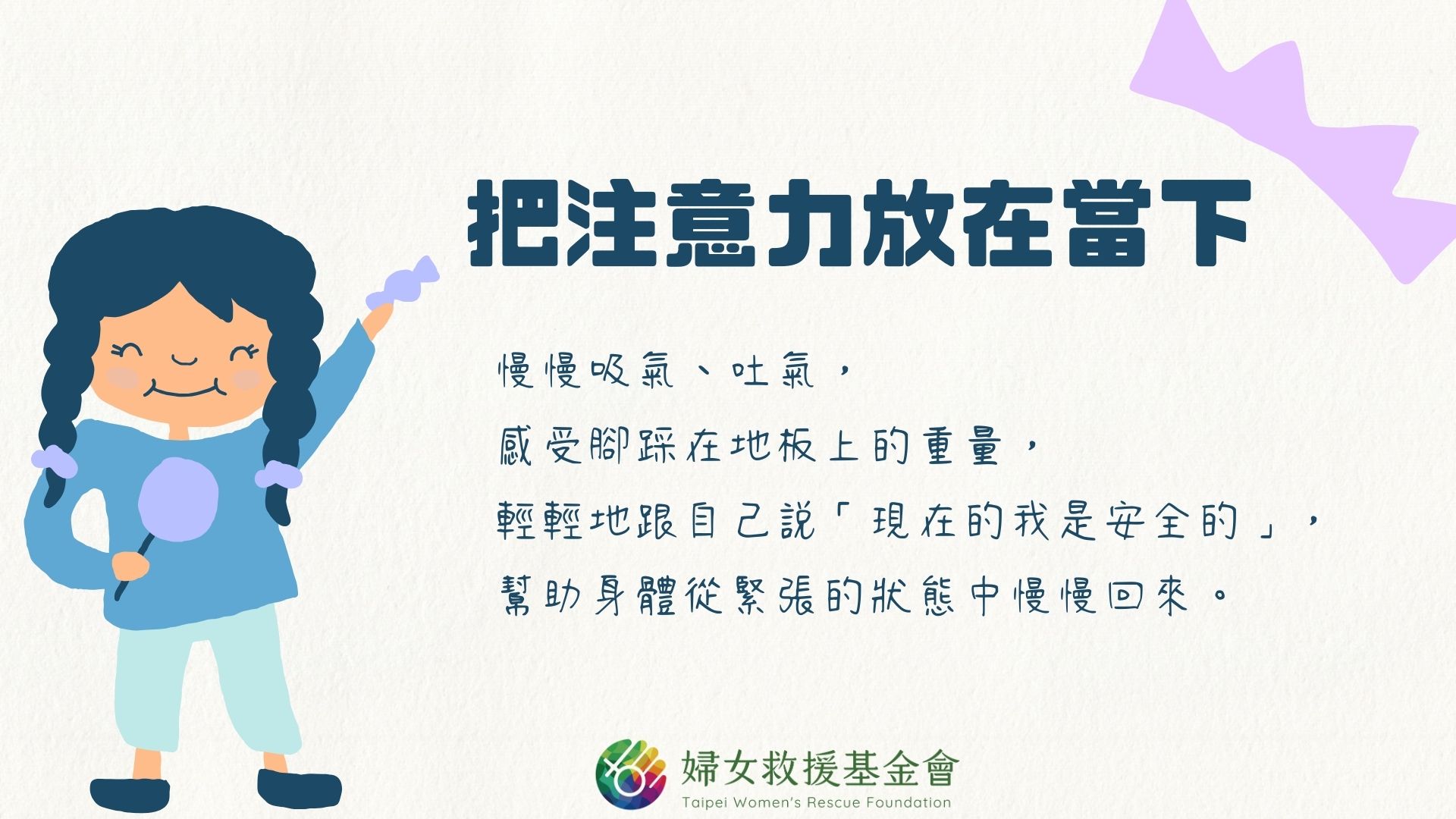 把注意力放在當下

慢慢吸氣、吐氣，
感受腳踩在地板上的重量，
輕輕地跟自己說「現在的我是安全的」，
幫助身體從緊張的狀態中慢慢回來。

婦女救援基金會
Taipei Women's Rescue Foundation